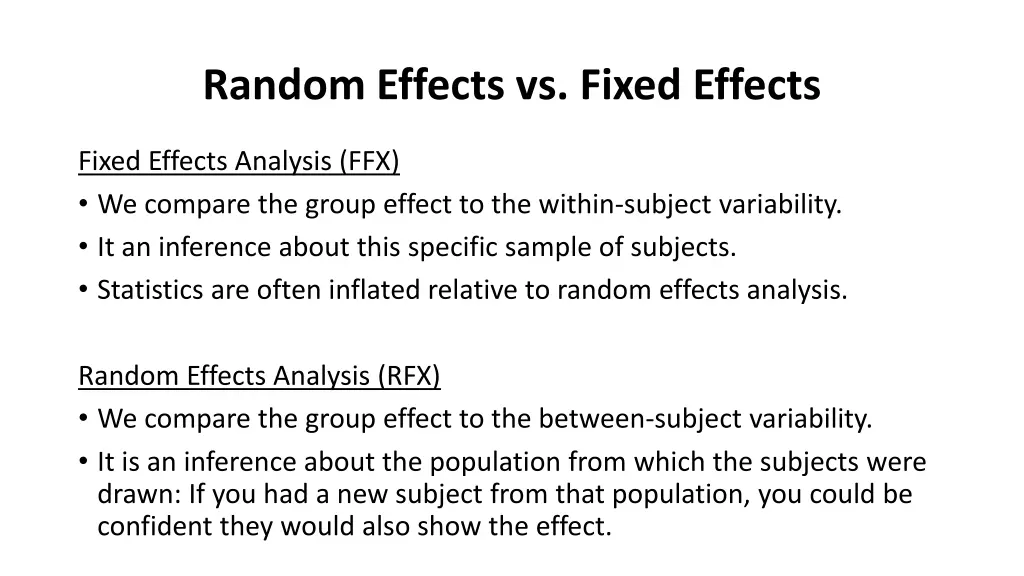 Random Effects vs. Fixed Effects

Fixed Effects Analysis (FFX)
• We compare the group effect to the within-subject variability.
• It an inference about this specific sample of subjects.
• Statistics are often inflated relative to random effects analysis.

Random Effects Analysis (RFX)
• We compare the group effect to the between-subject variability.
• It is an inference about the population from which the subjects were drawn: If you had a new subject from that population, you could be confident they would also show the effect.